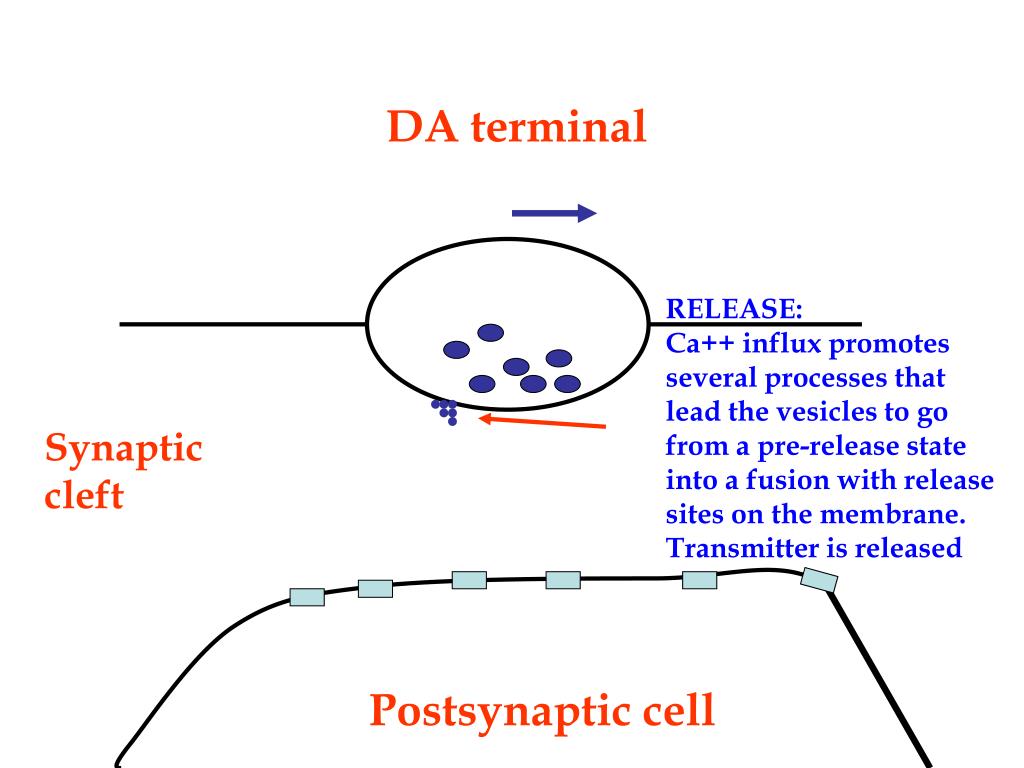 DA terminal

RELEASE:
Ca++ influx promotes several processes that lead the vesicles to go from a pre-release state into a fusion with release sites on the membrane. Transmitter is released

Synaptic cleft

Postsynaptic cell